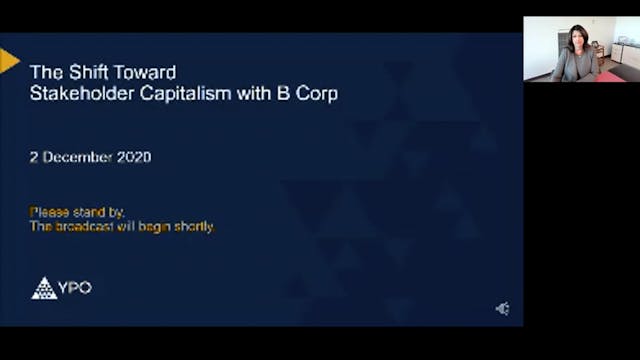 The Shift Toward
Stakeholder Capitalism with B Corp

2 December 2020

Please stand by.
The broadcast will begin shortly.

YPO